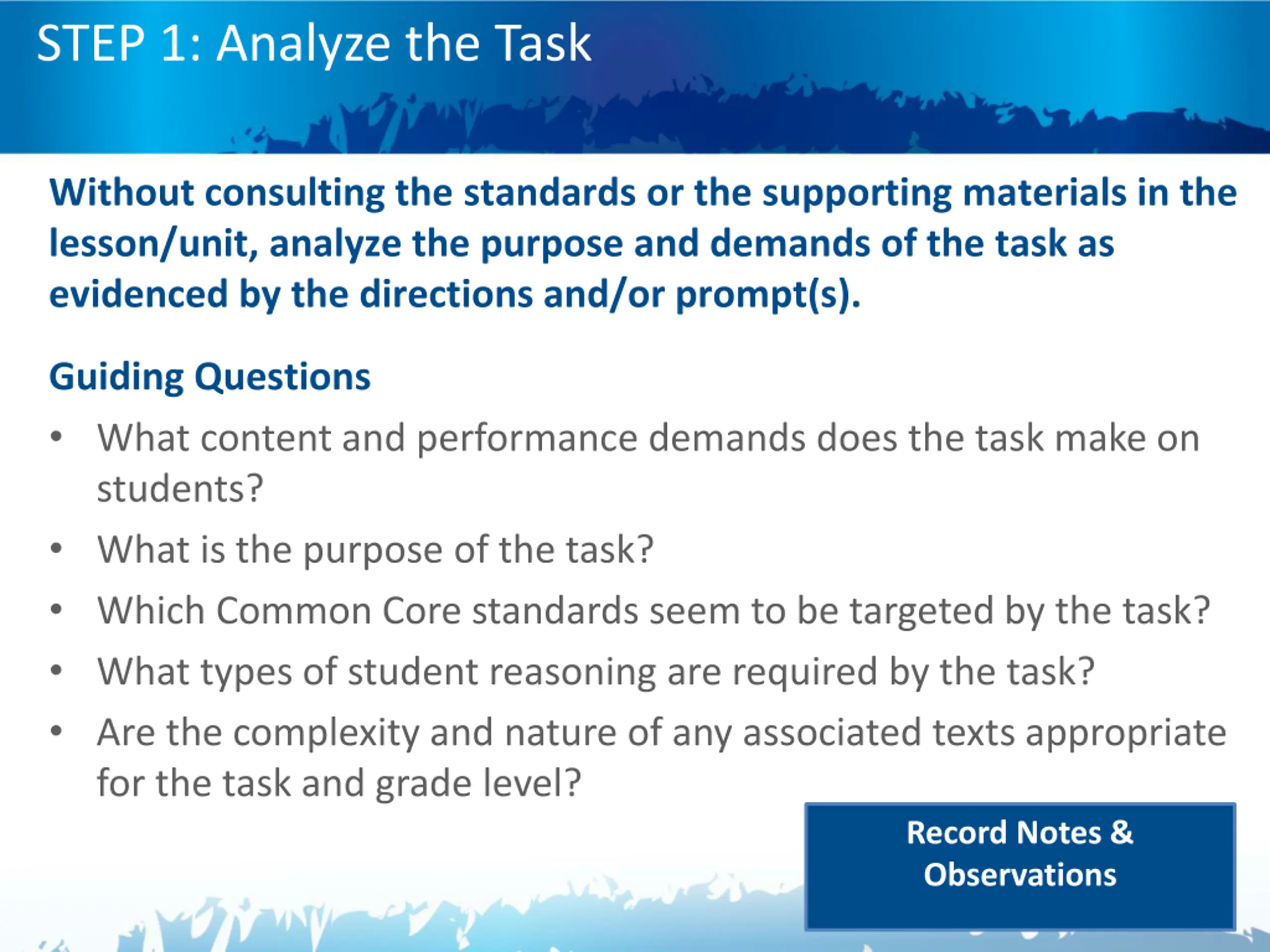 STEP 1: Analyze the Task

Without consulting the standards or the supporting materials in the lesson/unit, analyze the purpose and demands of the task as evidenced by the directions and/or prompt(s).

Guiding Questions

• What content and performance demands does the task make on students?
• What is the purpose of the task?
• Which Common Core standards seem to be targeted by the task?
• What types of student reasoning are required by the task?
• Are the complexity and nature of any associated texts appropriate for the task and grade level?

Record Notes & Observations